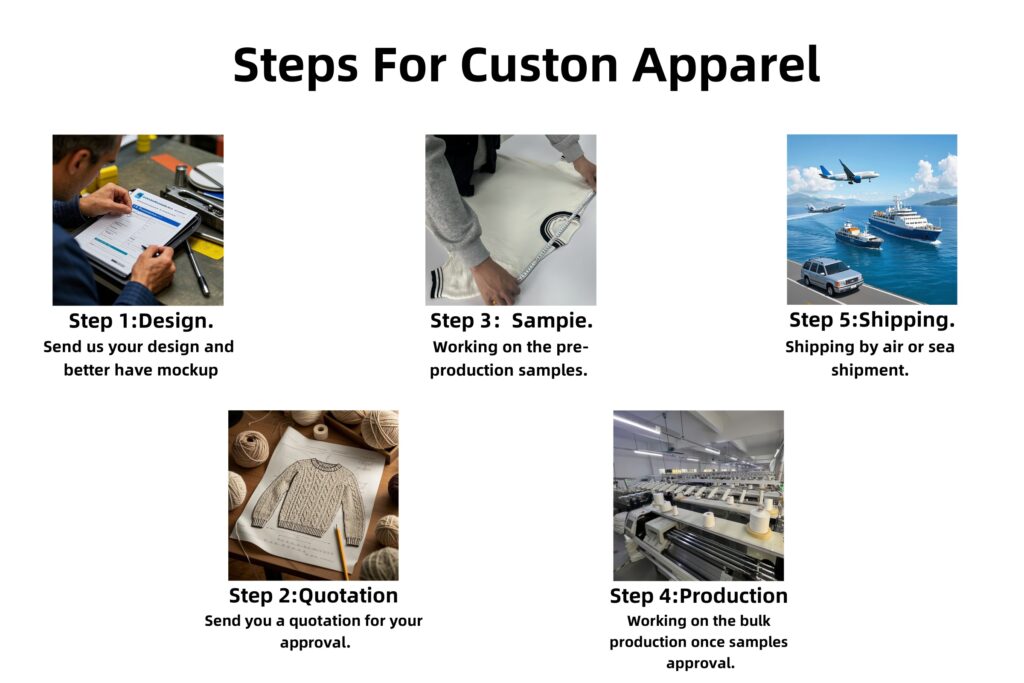 Steps For Custon Apparel

Step 1:Design.
Send us your design and better have mockup

Step 3:  Sampie.
Working on the pre-production samples.

Step 5:Shipping.
Shipping by air or sea shipment.

Step 2:Quotation
Send you a quotation for your approval.

Step 4:Production
Working on the bulk production once samples approval.